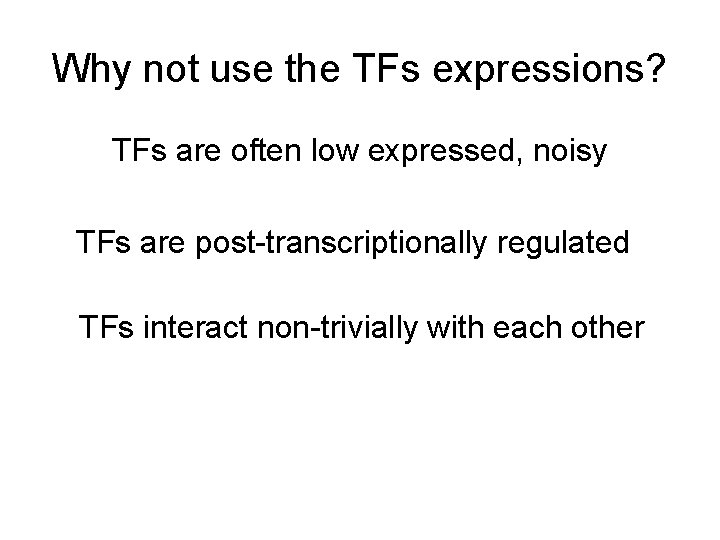 Why not use the TFs expressions?

TFs are often low expressed, noisy

TFs are post-transcriptionally regulated

TFs interact non-trivially with each other